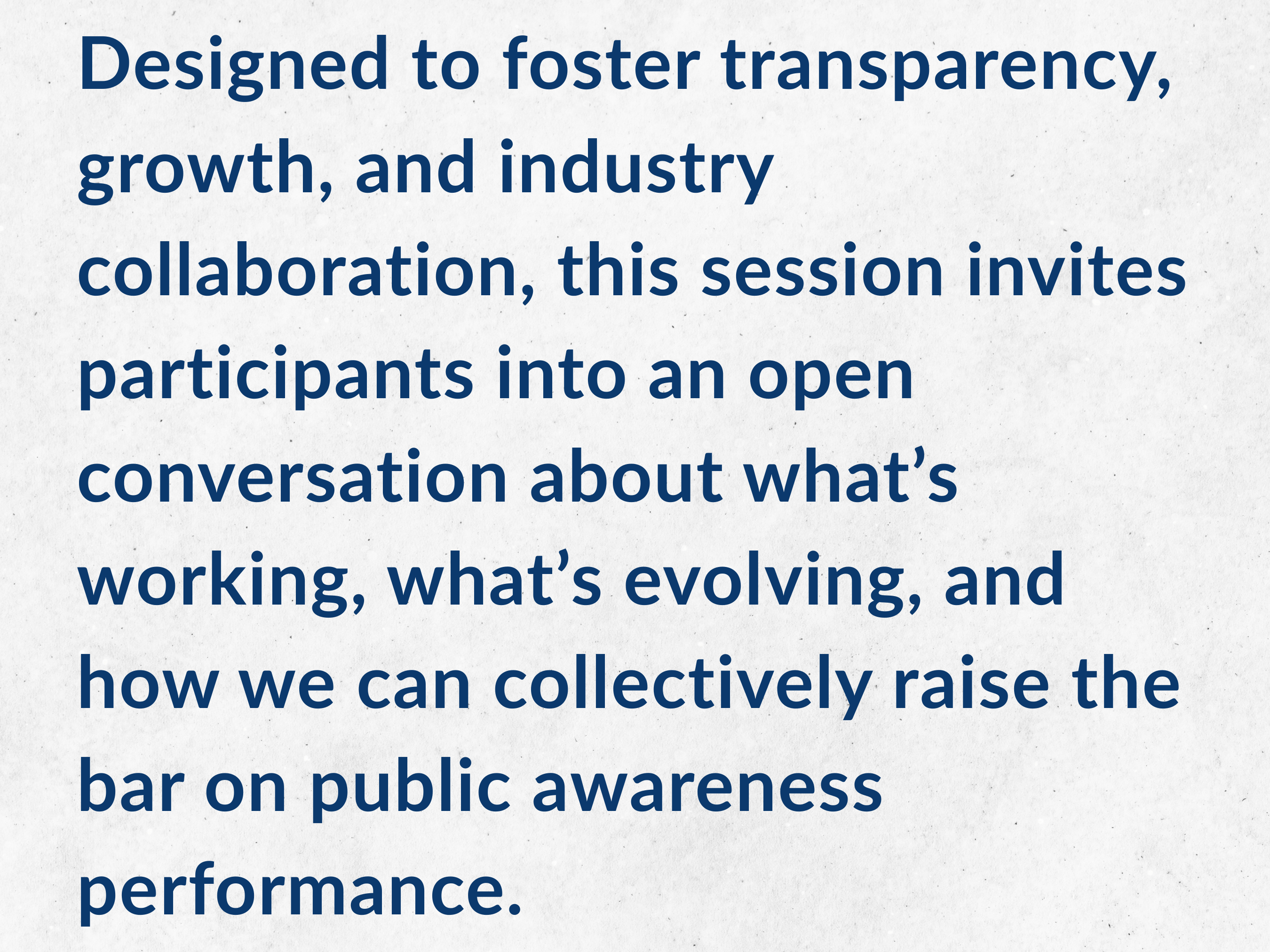 Designed to foster transparency, growth, and industry collaboration, this session invites participants into an open conversation about what’s working, what’s evolving, and how we can collectively raise the bar on public awareness performance.